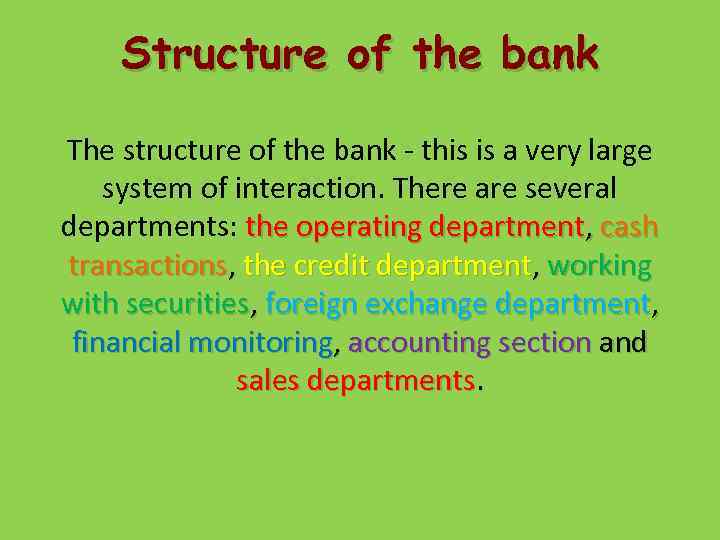 Structure of the bank

The structure of the bank - this is a very large system of interaction. There are several departments: the operating department, cash transactions, the credit department, working with securities, foreign exchange department, financial monitoring, accounting section and sales departments.